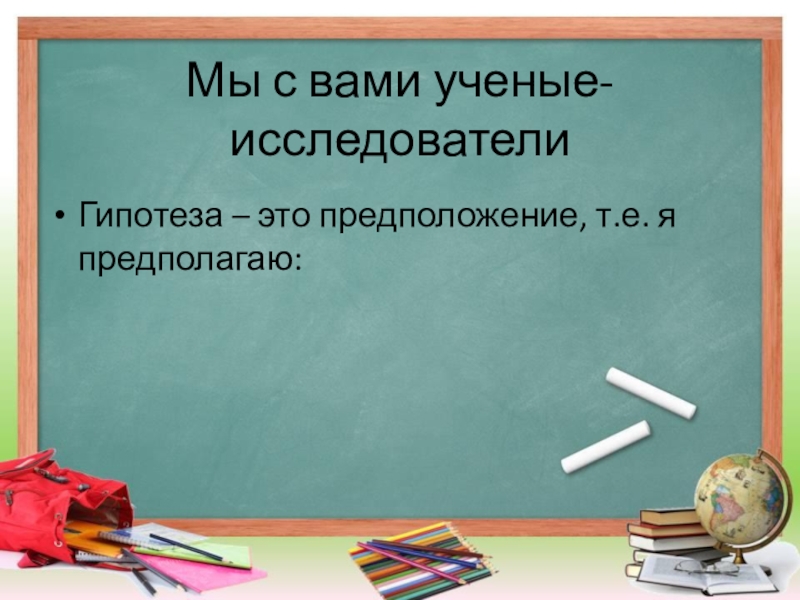 Мы с вами ученые-исследователи

• Гипотеза – это предположение, т.е. я предполагаю: